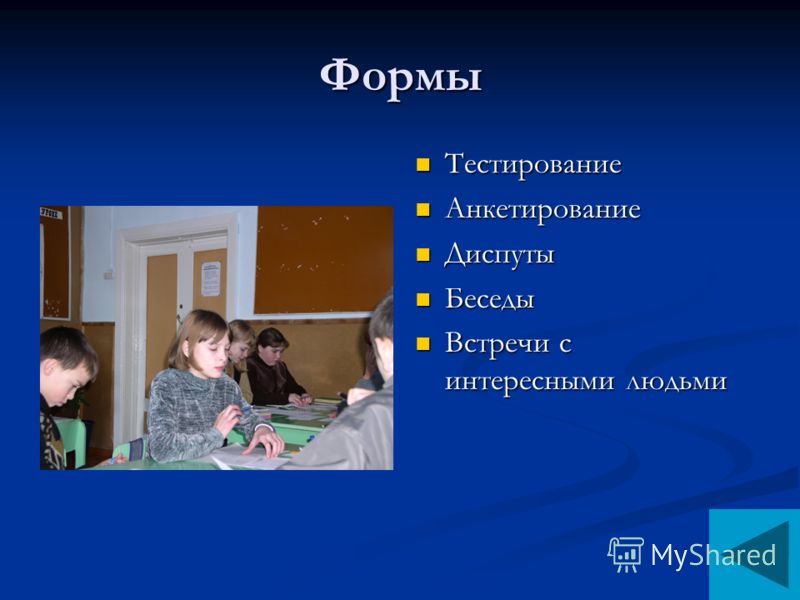 Формы

Тестирование
Анкетирование
Диспуты
Беседы
Встречи с интересными людьми

MyShared